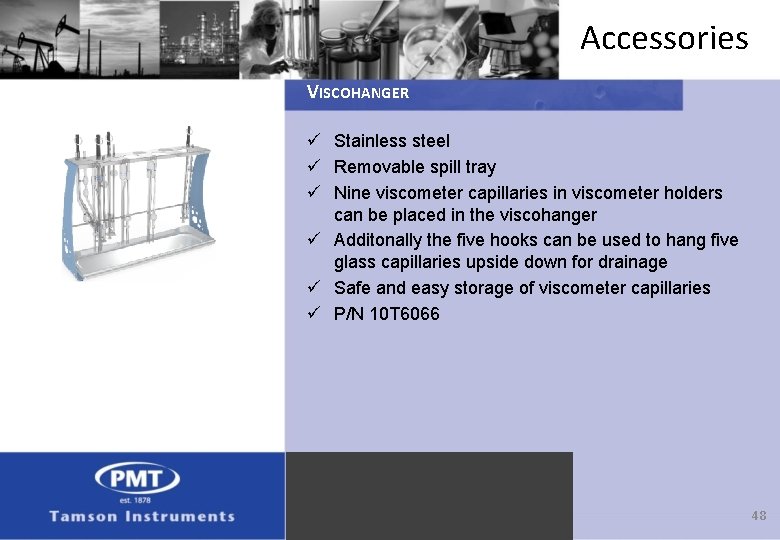 Accessories

VISCOHANGER

✓ Stainless steel
✓ Removable spill tray
✓ Nine viscometer capillaries in viscometer holders can be placed in the viscohanger
✓ Additonally the five hooks can be used to hang five glass capillaries upside down for drainage
✓ Safe and easy storage of viscometer capillaries
✓ P/N 10T6066

PMT
est. 1878
Tamson Instruments

48